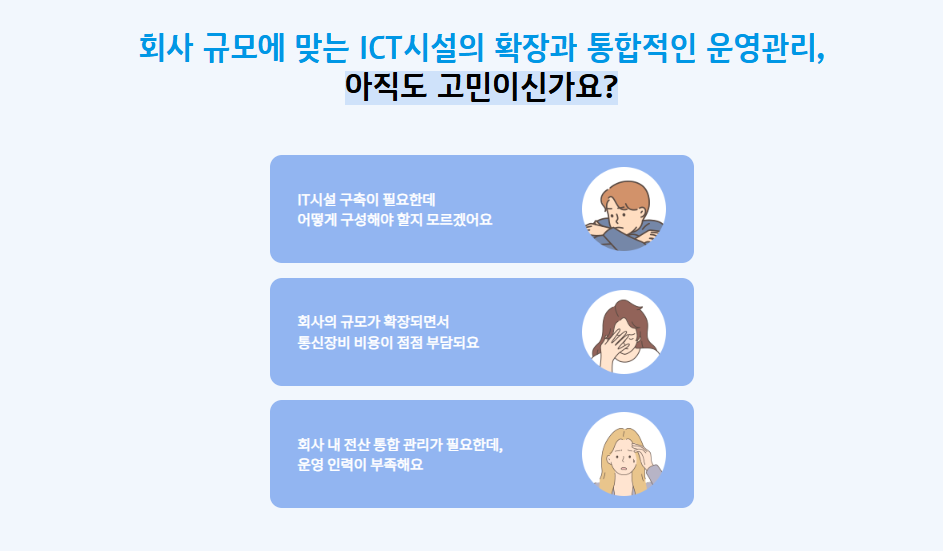 회사 규모에 맞는 ICT시설의 확장과 통합적인 운영관리,
아직도 고민이신가요?

IT시설 구축이 필요한데
어떻게 구성해야 할지 모르겠어요

회사의 규모가 확장되면서
통신장비 비용이 점점 부담되요

회사 내 전산 통합 관리가 필요한데,
운영 인력이 부족해요